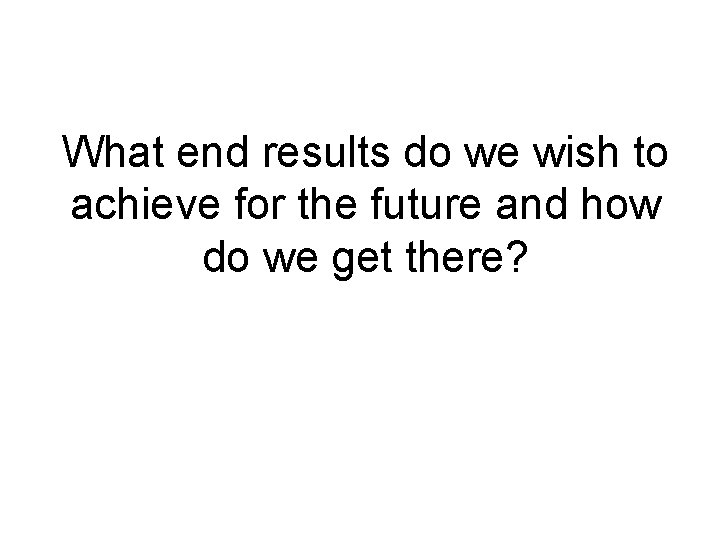 What end results do we wish to achieve for the future and how do we get there?